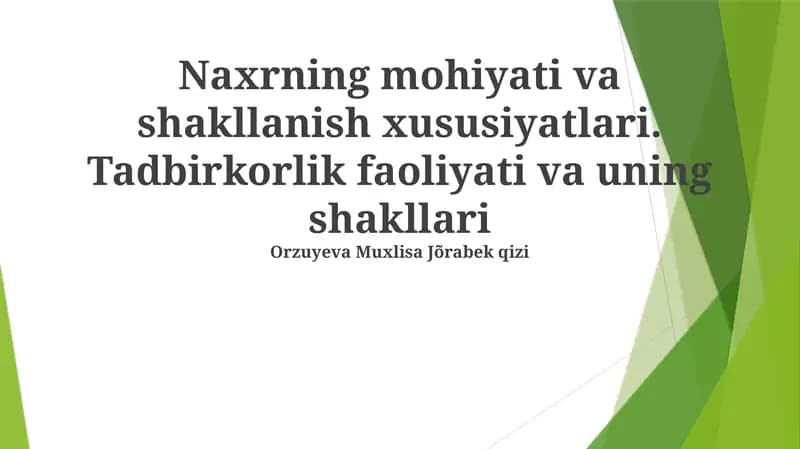 Naxrning mohiyati va shakllanish xususiyatlari. Tadbirkorlik faoliyati va uning shakllari

Orzuyeva Muxlisa Jõrabek qizi